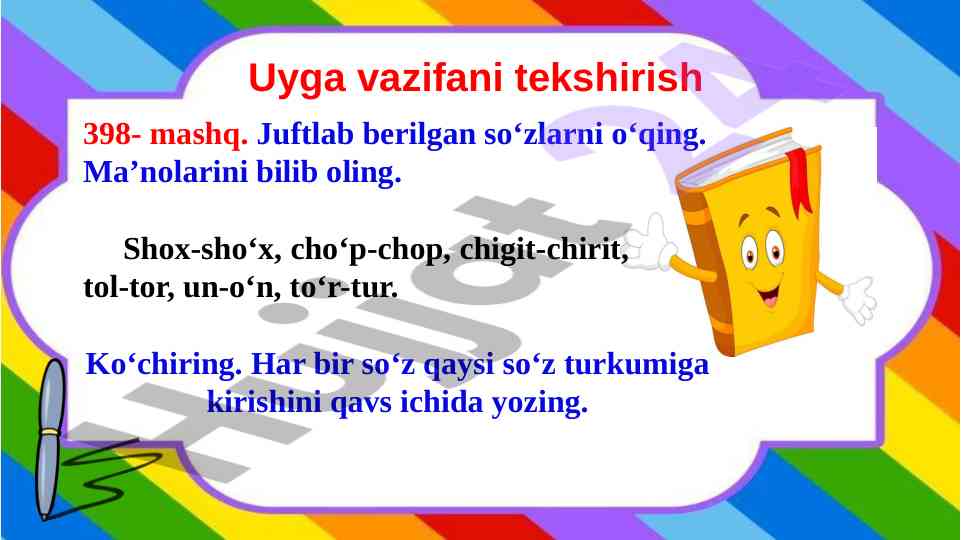 Uyga vazifani tekshirish

398- mashq. Juftlab berilgan so‘zlarni o‘qing. Ma’nolarini bilib oling.

Shox-sho‘x, cho‘p-chop, chigit-chirit, tol-tor, un-o‘n, to‘r-tur.

Ko‘chiring. Har bir so‘z qaysi so‘z turkumiga kirishini qavs ichida yozing.

Hujjat